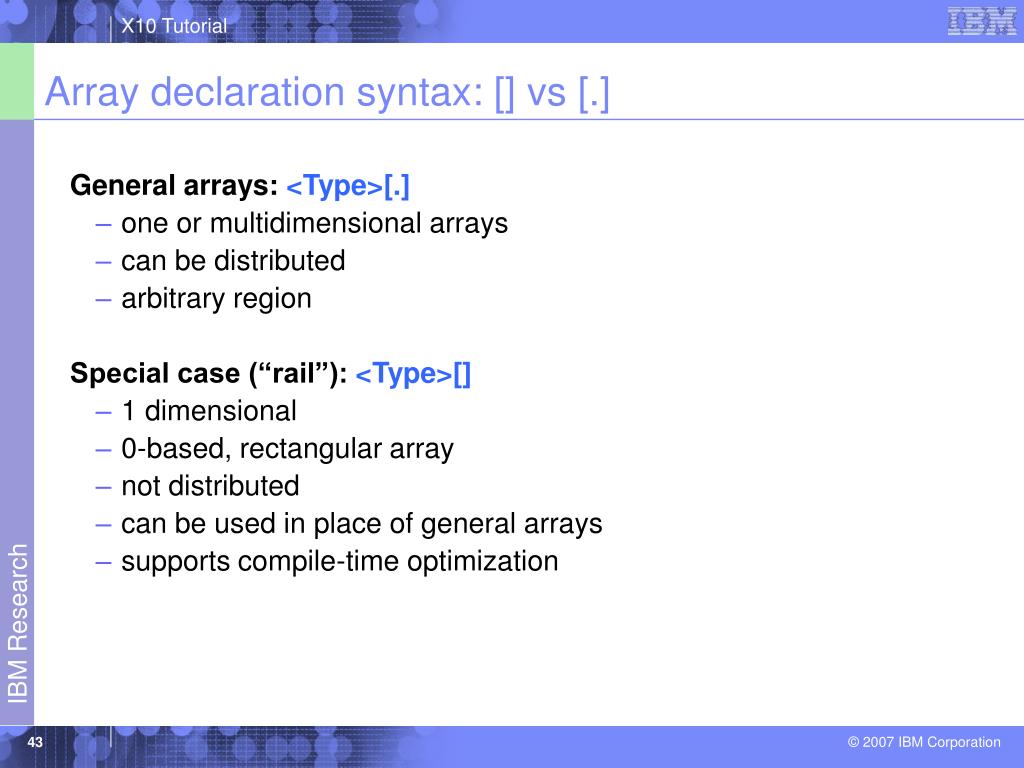 X10 Tutorial

IBM

Array declaration syntax: [] vs [.]

General arrays: <Type>[.]
– one or multidimensional arrays
– can be distributed
– arbitrary region

Special case (“rail”): <Type>[]
– 1 dimensional
– 0-based, rectangular array
– not distributed
– can be used in place of general arrays
– supports compile-time optimization

IBM Research

43

© 2007 IBM Corporation